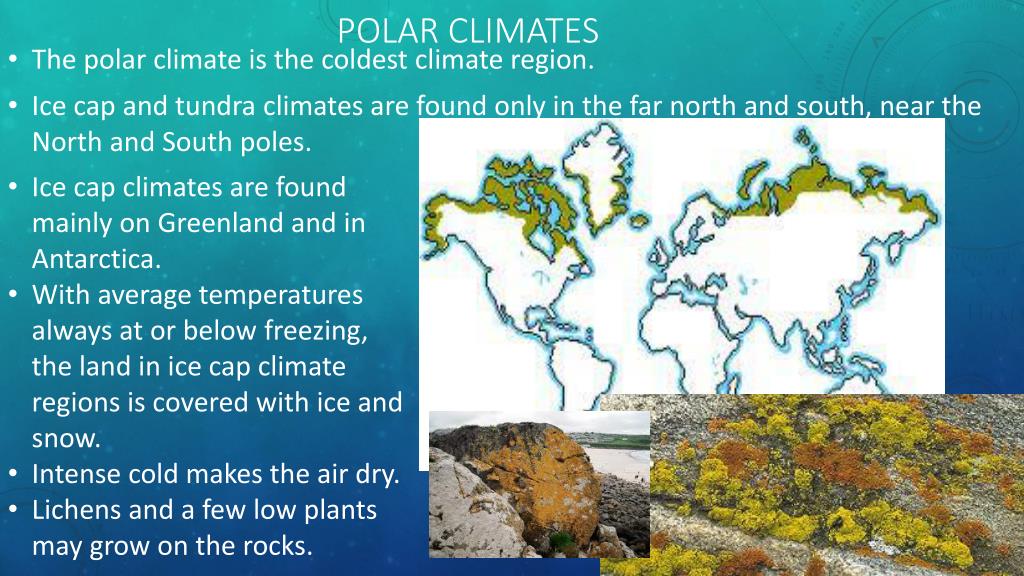 POLAR CLIMATES

• The polar climate is the coldest climate region.

• Ice cap and tundra climates are found only in the far north and south, near the North and South poles.

• Ice cap climates are found mainly on Greenland and in Antarctica.

• With average temperatures always at or below freezing, the land in ice cap climate regions is covered with ice and snow.

• Intense cold makes the air dry.

• Lichens and a few low plants may grow on the rocks.